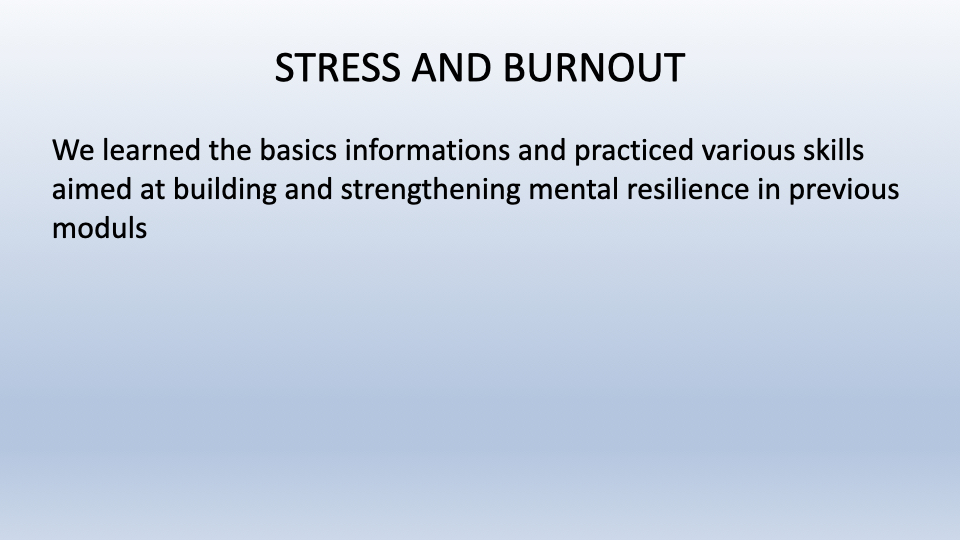 STRESS AND BURNOUT

We learned the basics informations and practiced various skills aimed at building and strengthening mental resilience in previous moduls